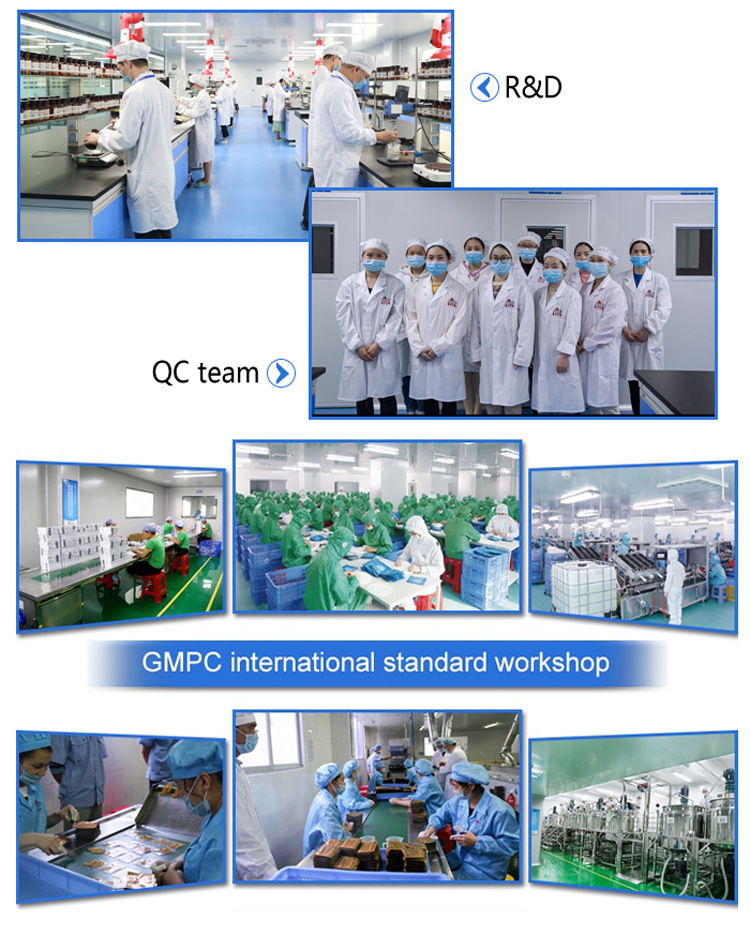 R&D

QC team

GMPC international standard workshop